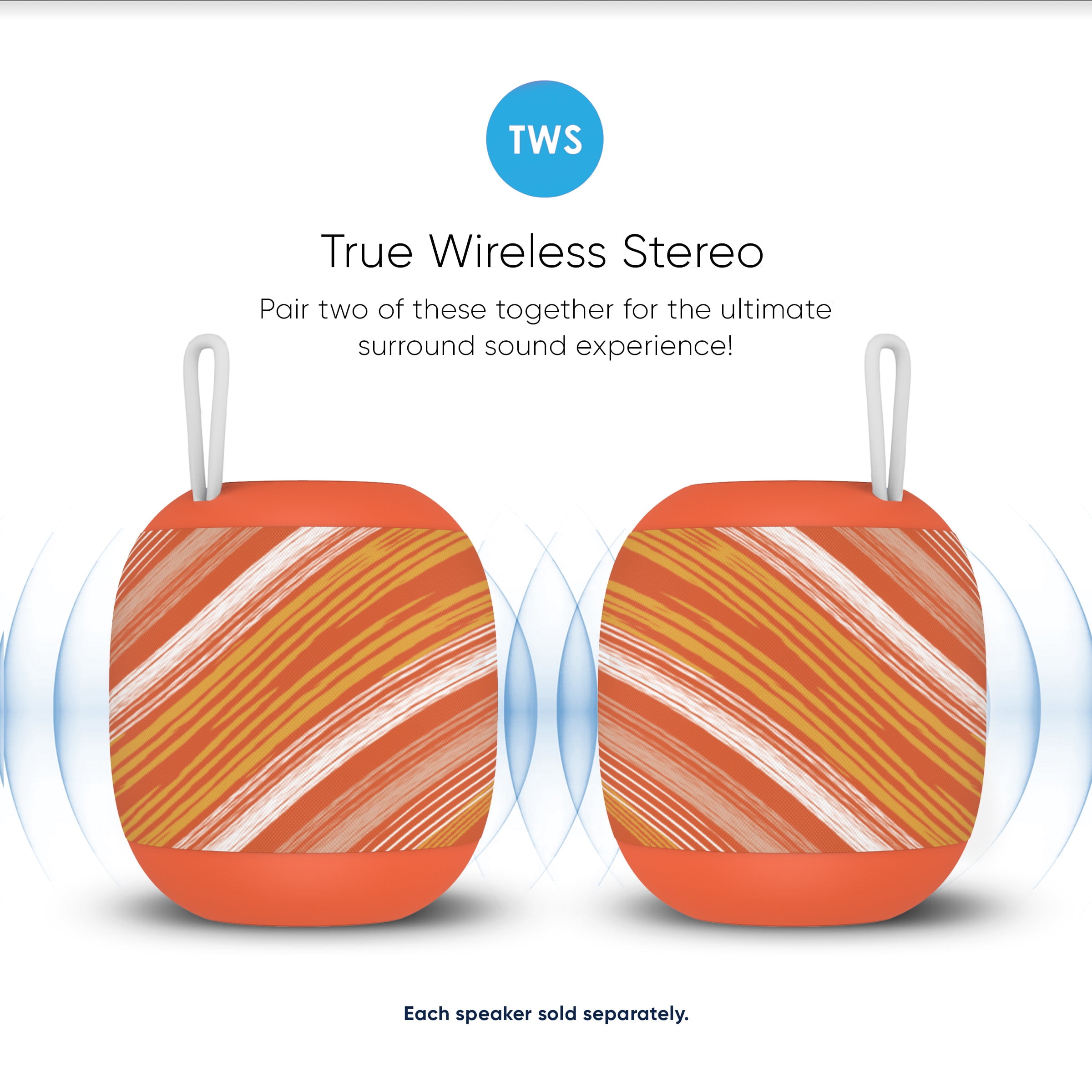 TWS

True Wireless Stereo

Pair two of these together for the ultimate surround sound experience!

Each speaker sold separately.